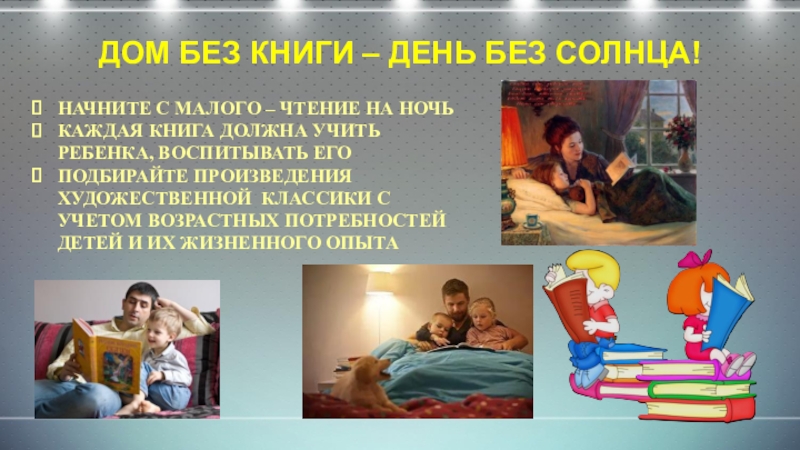 ДОМ БЕЗ КНИГИ – ДЕНЬ БЕЗ СОЛНЦА!

НАЧНИТЕ С МАЛОГО – ЧТЕНИЕ НА НОЧЬ
КАЖДАЯ КНИГА ДОЛЖНА УЧИТЬ РЕБЕНКА, ВОСПИТЫВАТЬ ЕГО
ПОДБИРАЙТЕ ПРОИЗВЕДЕНИЯ ХУДОЖЕСТВЕННОЙ КЛАССИКИ С УЧЕТОМ ВОЗРАСТНЫХ ПОТРЕБНОСТЕЙ ДЕТЕЙ И ИХ ЖИЗНЕННОГО ОПЫТА